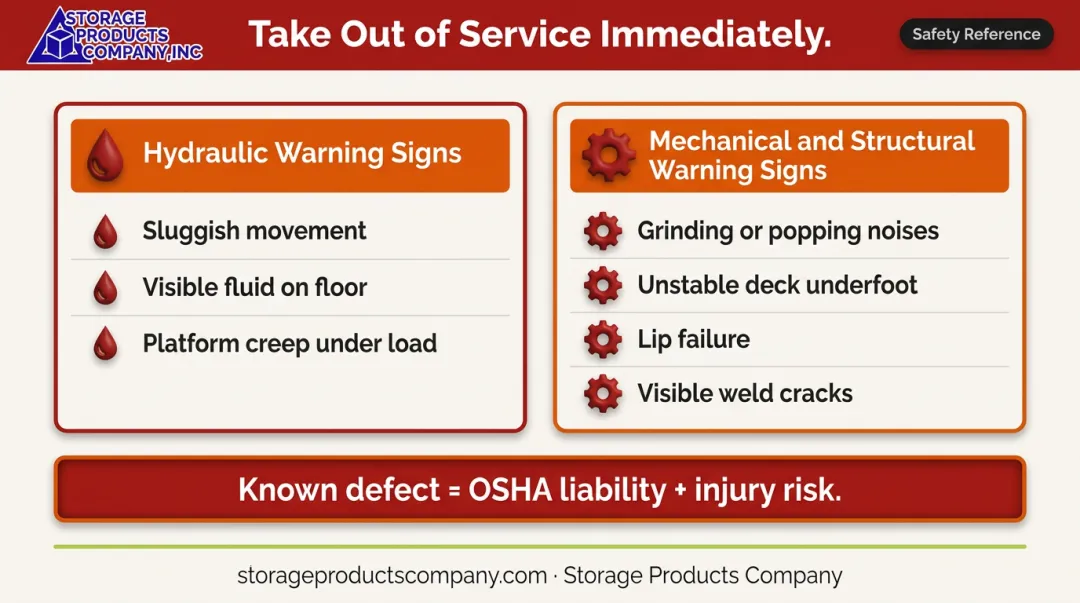 STORAGE PRODUCTS COMPANY, INC

Take Out of Service Immediately.

Safety Reference

Hydraulic Warning Signs

Sluggish movement

Visible fluid on floor

Platform creep under load

Mechanical and Structural Warning Signs

Grinding or popping noises

Unstable deck underfoot

Lip failure

Visible weld cracks

Known defect = OSHA liability + injury risk.

storageproductscompany.com · Storage Products Company